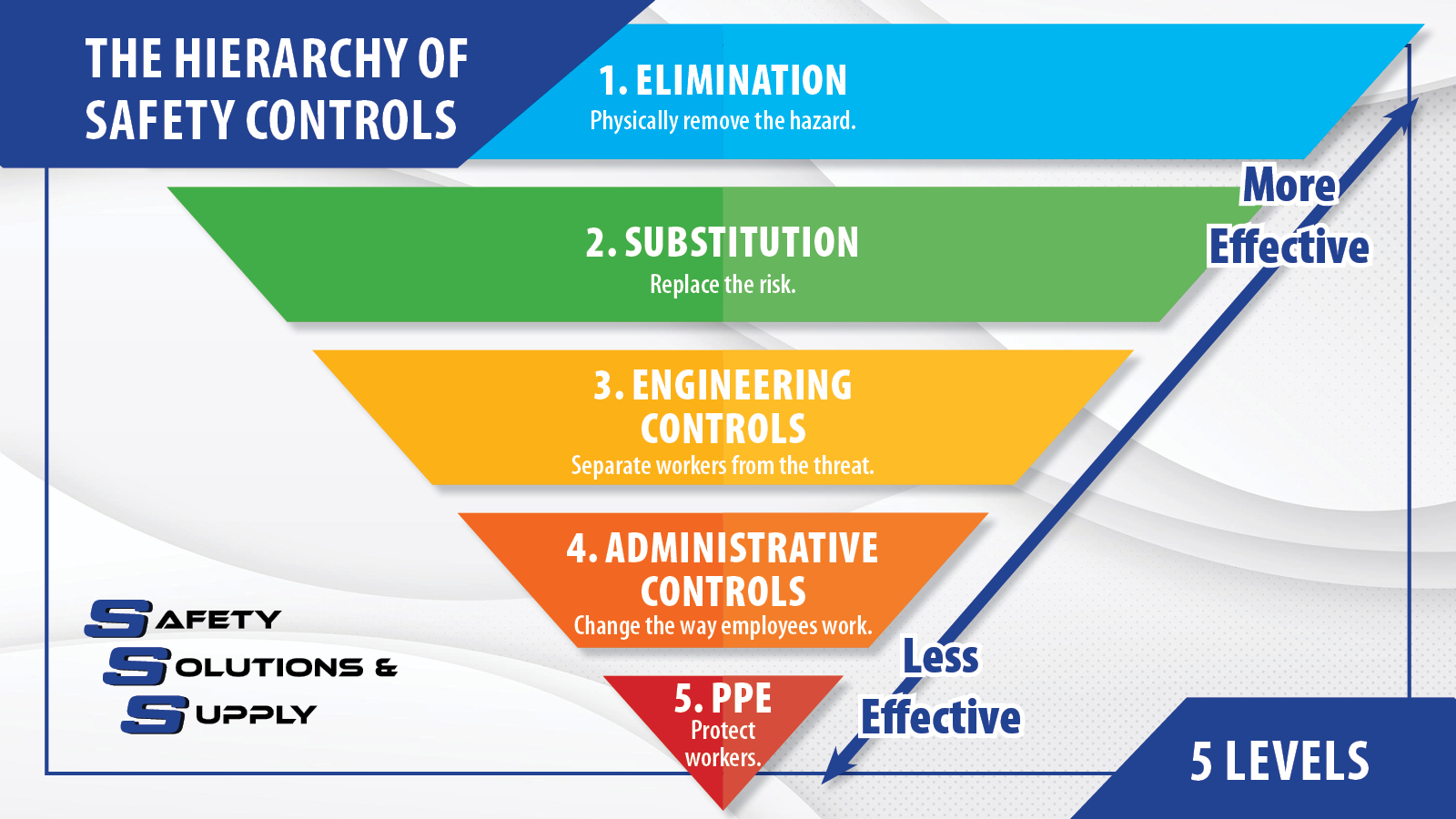 THE HIERARCHY OF SAFETY CONTROLS

1. ELIMINATION
Physically remove the hazard.

2. SUBSTITUTION
Replace the risk.

3. ENGINEERING CONTROLS
Separate workers from the threat.

4. ADMINISTRATIVE CONTROLS
Change the way employees work.

5. PPE
Protect workers.

More Effective

Less Effective

SAFETY SOLUTIONS & SUPPLY

5 LEVELS